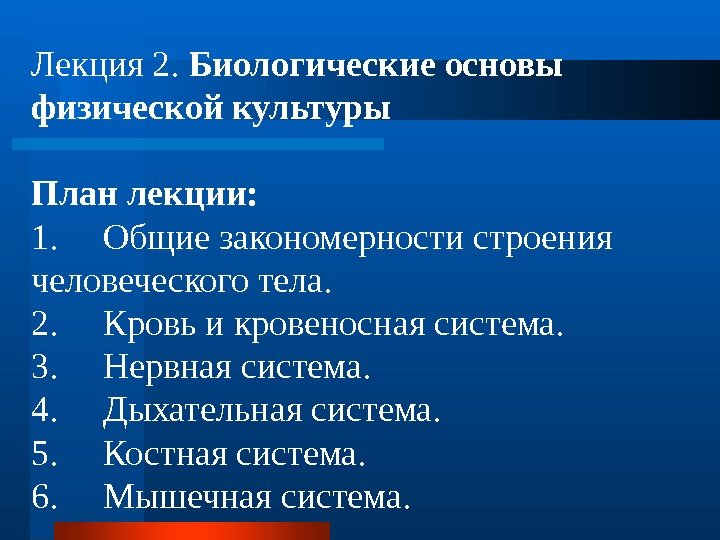 Лекция 2. Биологические основы физической культуры

План лекции:
1. Общие закономерности строения человеческого тела.
2. Кровь и кровеносная система.
3. Нервная система.
4. Дыхательная система.
5. Костная система.
6. Мышечная система.